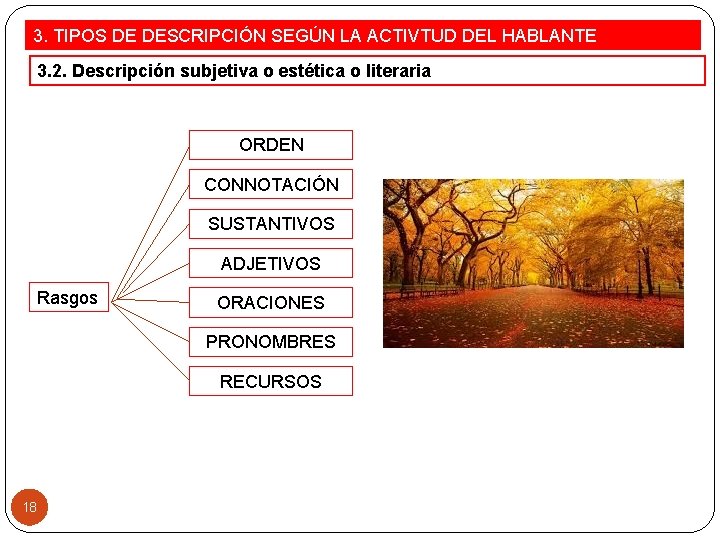 3. TIPOS DE DESCRIPCIÓN SEGÚN LA ACTIVTUD DEL HABLANTE

3.2. Descripción subjetiva o estética o literaria

Rasgos

ORDEN

CONNOTACIÓN

SUSTANTIVOS

ADJETIVOS

ORACIONES

PRONOMBRES

RECURSOS

18